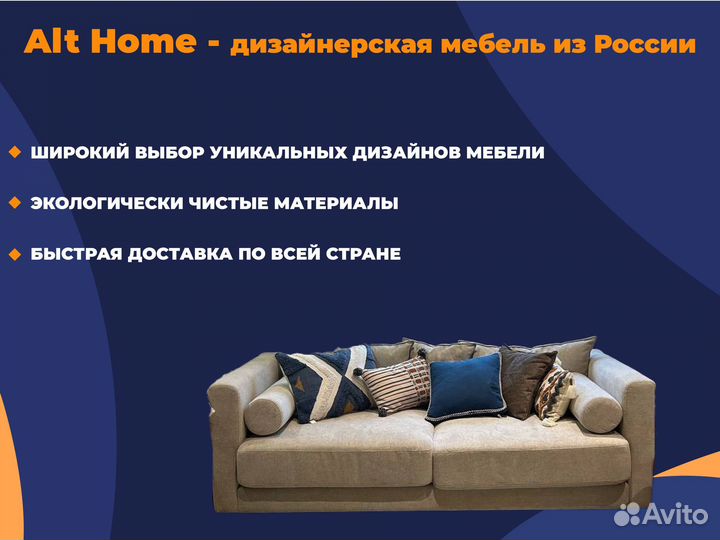 Alt Home - дизайнерская мебель из России

ШИРОКИЙ ВЫБОР УНИКАЛЬНЫХ ДИЗАЙНОВ МЕБЕЛИ

ЭКОЛОГИЧЕСКИ ЧИСТЫЕ МАТЕРИАЛЫ

БЫСТРАЯ ДОСТАВКА ПО ВСЕЙ СТРАНЕ

Avito